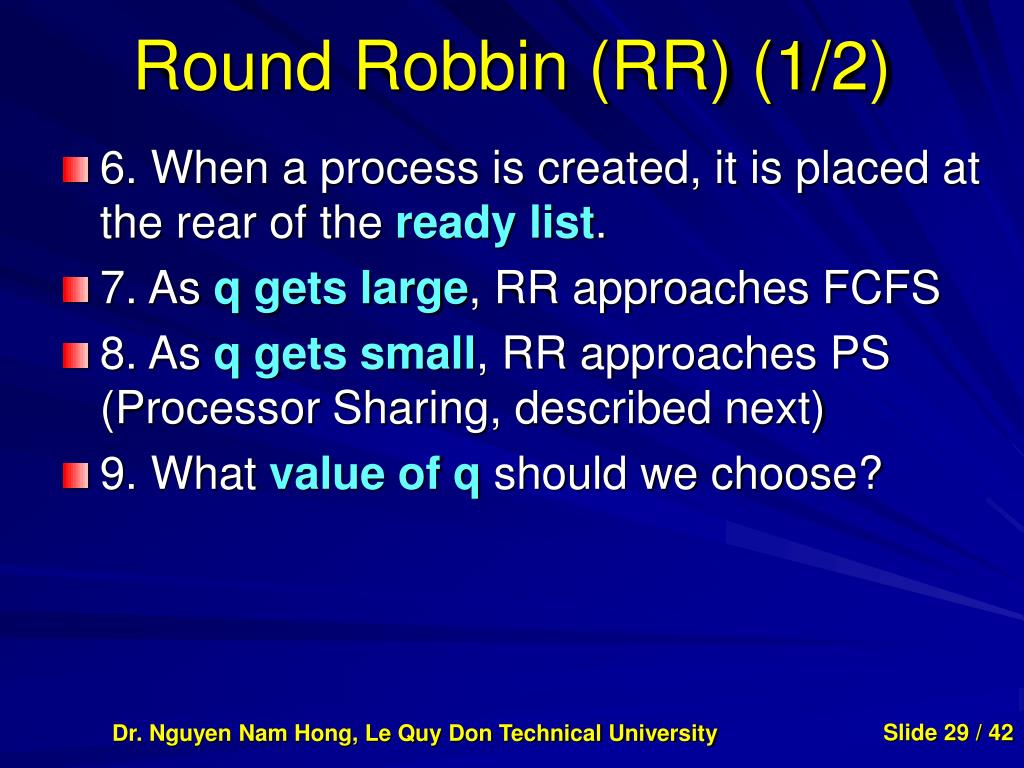 Round Robbin (RR) (1/2)

6. When a process is created, it is placed at the rear of the ready list.

7. As q gets large, RR approaches FCFS

8. As q gets small, RR approaches PS (Processor Sharing, described next)

9. What value of q should we choose?

Dr. Nguyen Nam Hong, Le Quy Don Technical University

Slide 29 / 42